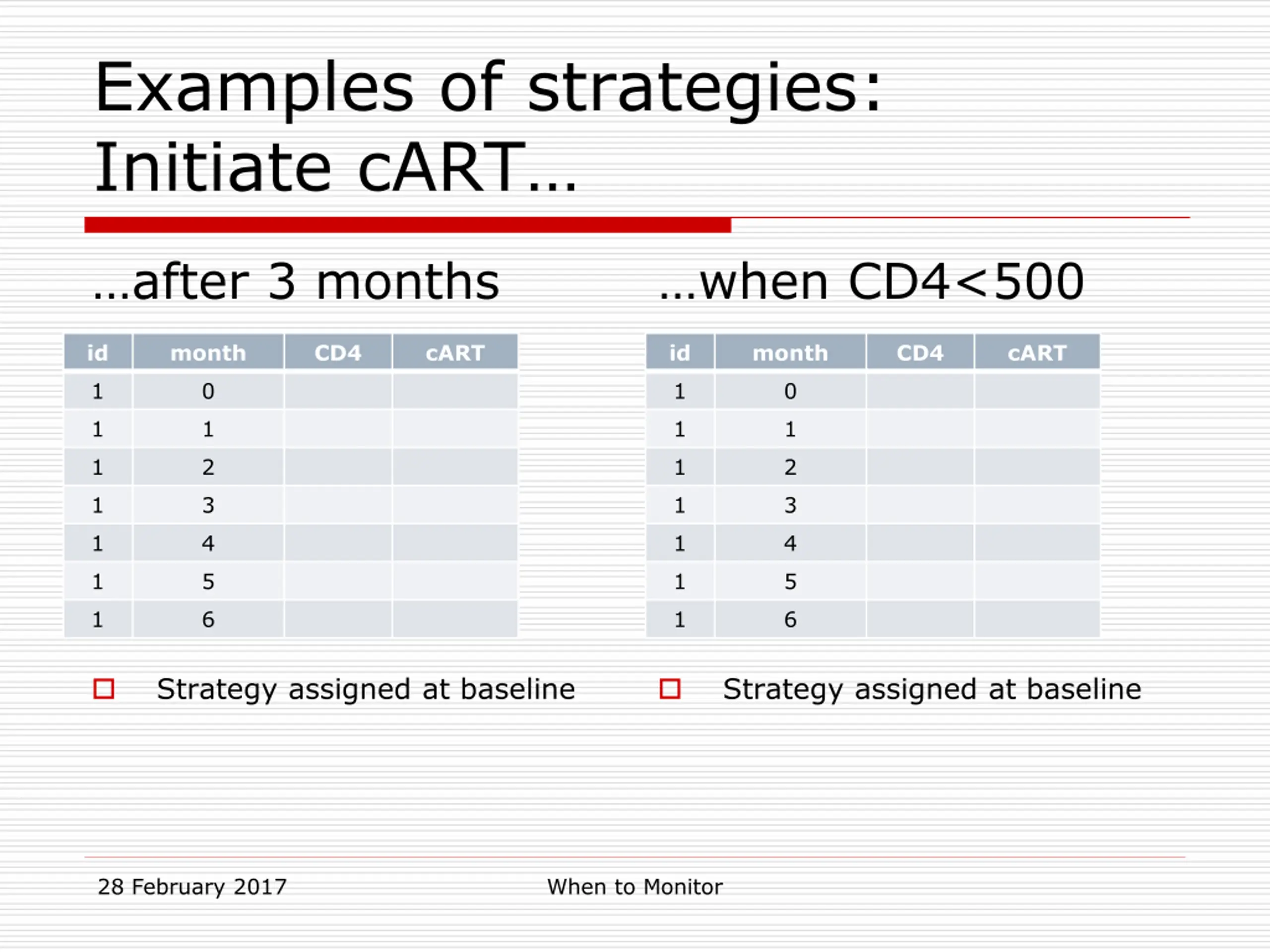 Examples of strategies: Initiate cART…

…after 3 months

| id | month | CD4 | cART |
|---|---|---|---|
| 1 | 0 | | |
| 1 | 1 | | |
| 1 | 2 | | |
| 1 | 3 | | |
| 1 | 4 | | |
| 1 | 5 | | |
| 1 | 6 | | |

Strategy assigned at baseline

…when CD4<500

| id | month | CD4 | cART |
|---|---|---|---|
| 1 | 0 | | |
| 1 | 1 | | |
| 1 | 2 | | |
| 1 | 3 | | |
| 1 | 4 | | |
| 1 | 5 | | |
| 1 | 6 | | |

Strategy assigned at baseline

28 February 2017

When to Monitor